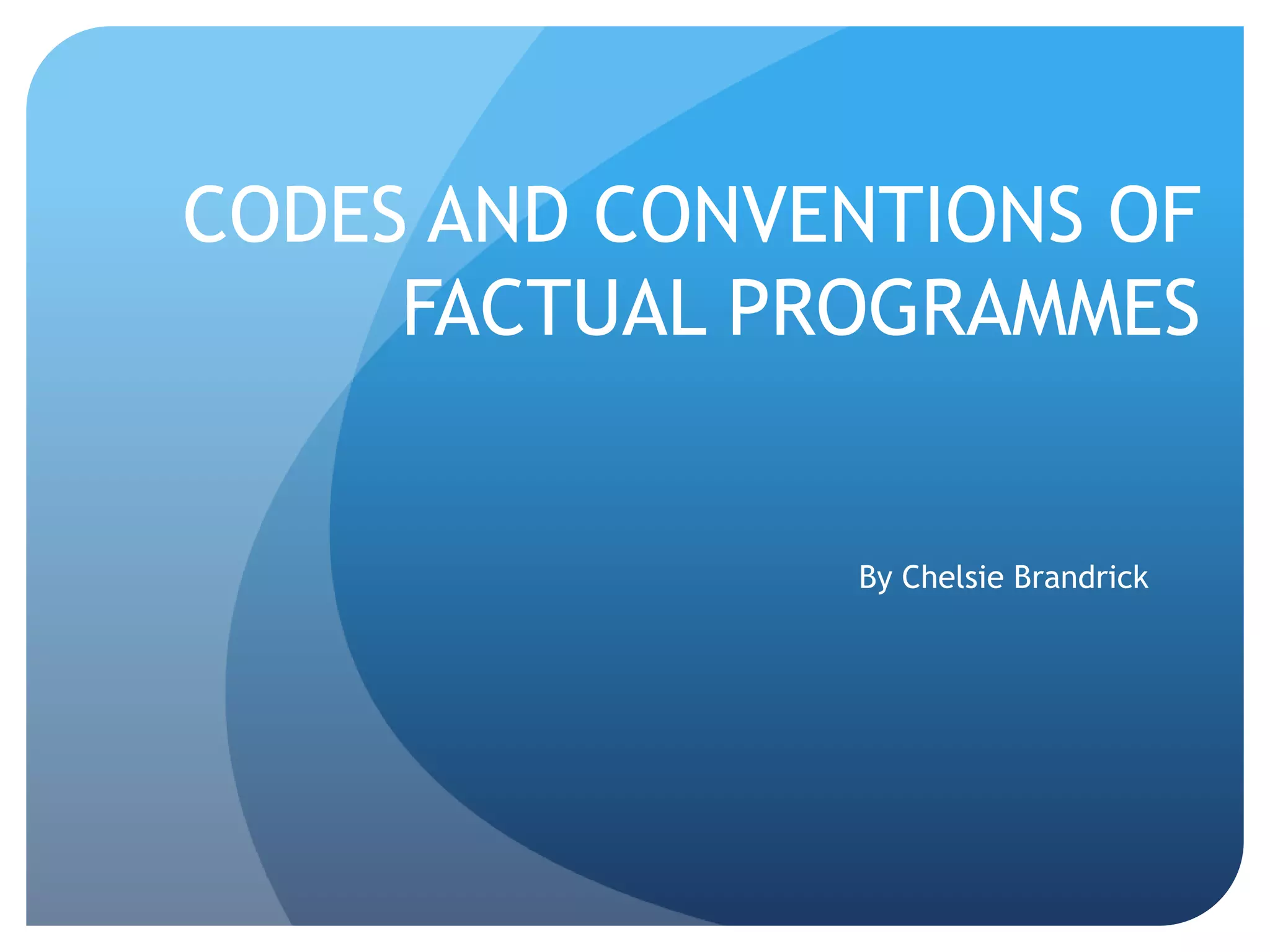 CODES AND CONVENTIONS OF FACTUAL PROGRAMMES

By Chelsie Brandrick